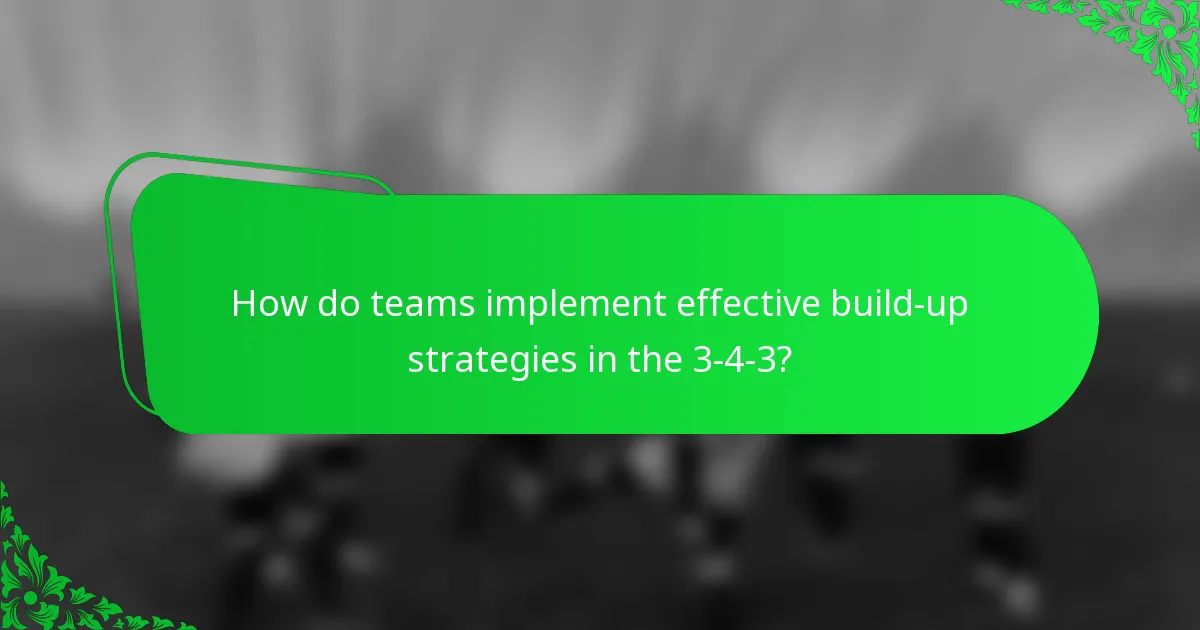 How do teams implement effective build-up strategies in the 3-4-3?